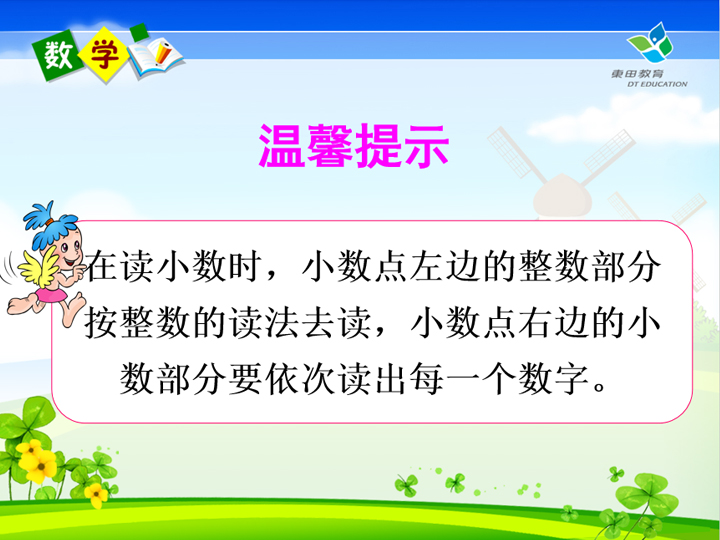 数学

東田教育
DT EDUCATION

温馨提示

在读小数时，小数点左边的整数部分按整数的读法去读，小数点右边的小数部分要依次读出每一个数字。